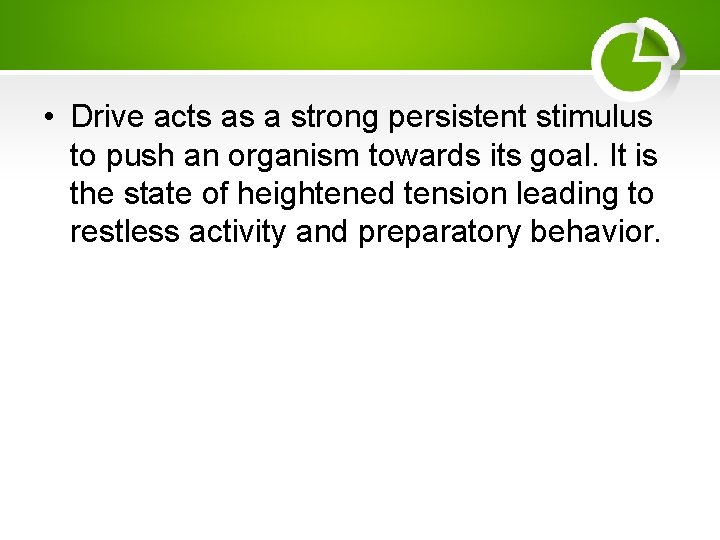 • Drive acts as a strong persistent stimulus to push an organism towards its goal. It is the state of heightened tension leading to restless activity and preparatory behavior.